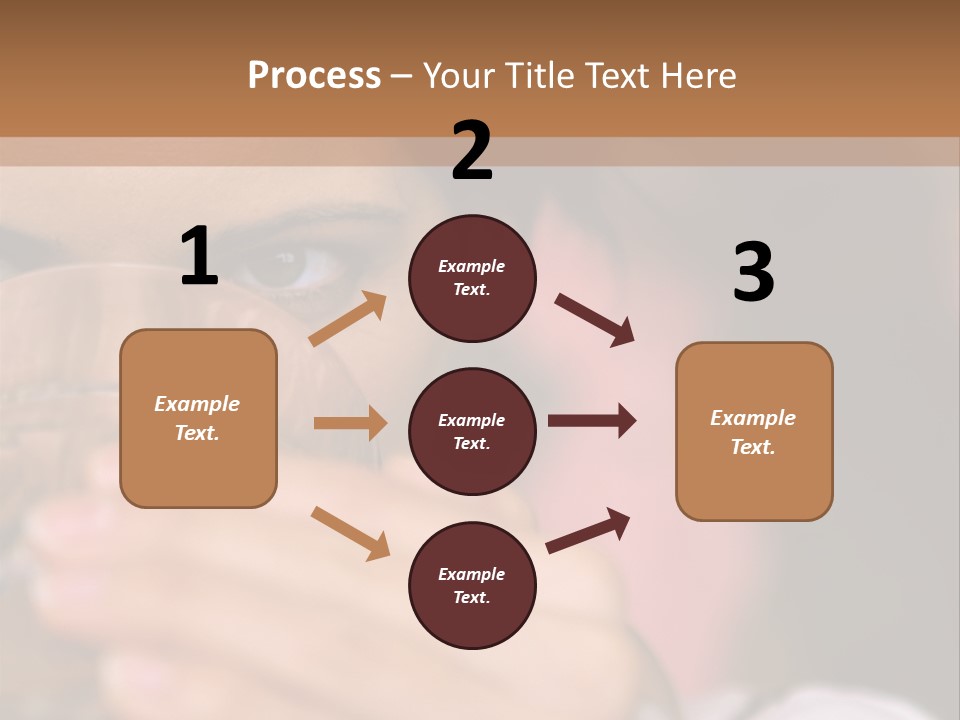 Process – Your Title Text Here

1

Example Text.

2

Example Text.

Example Text.

Example Text.

3

Example Text.